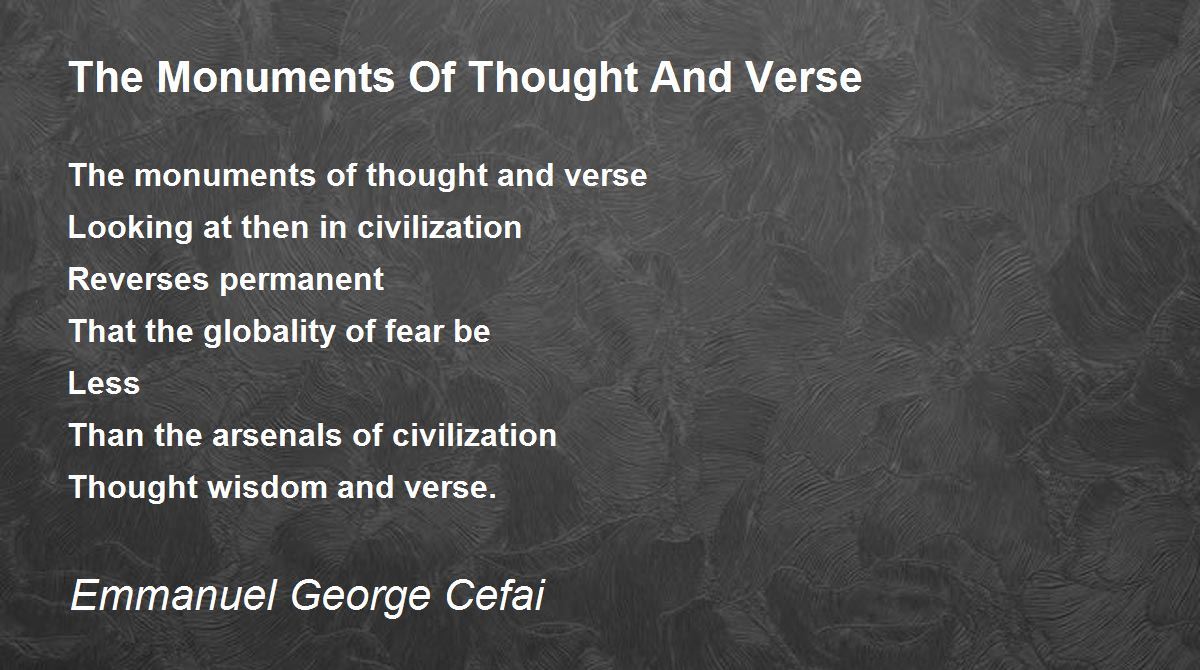 The Monuments Of Thought And Verse

The monuments of thought and verse
Looking at then in civilization
Reverses permanent
That the globality of fear be
Less
Than the arsenals of civilization
Thought wisdom and verse.

Emmanuel George Cefai